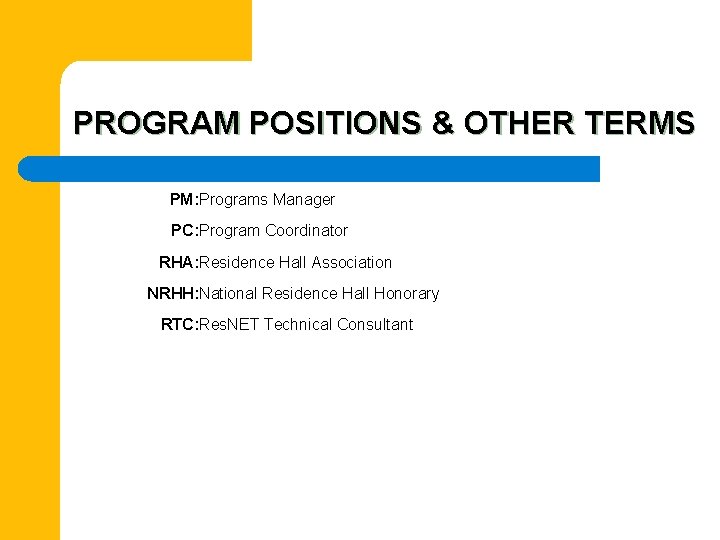 PROGRAM POSITIONS & OTHER TERMS

PM:Programs Manager

PC:Program Coordinator

RHA:Residence Hall Association

NRHH:National Residence Hall Honorary

RTC:ResNET Technical Consultant